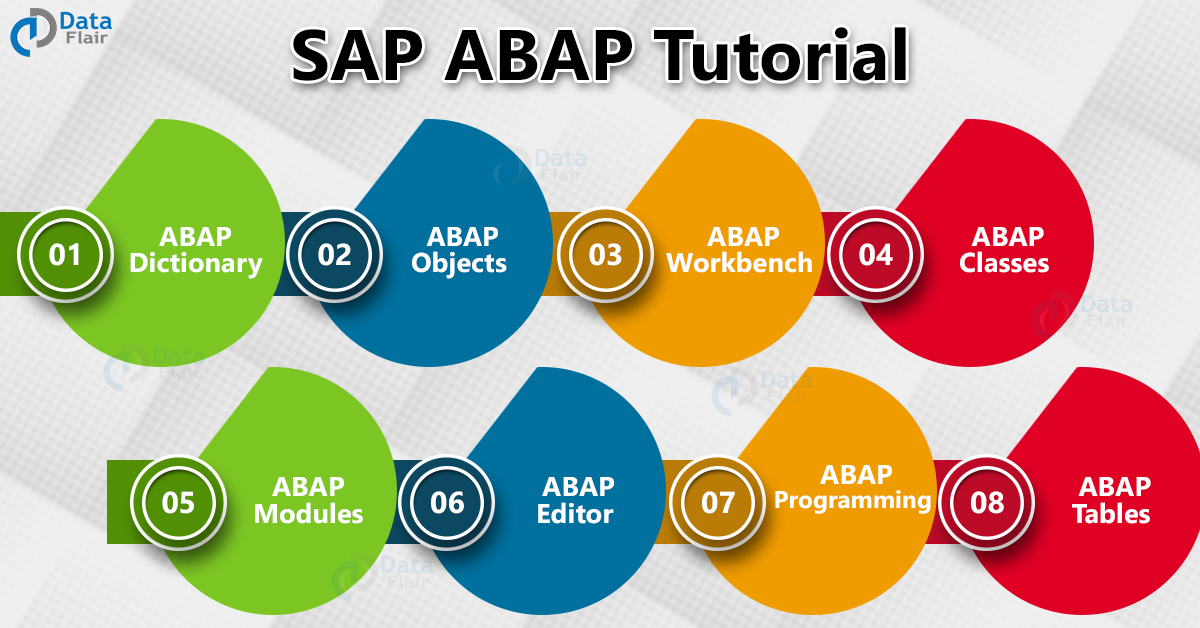 Data Flair

SAP ABAP Tutorial

01 ABAP Dictionary

02 ABAP Objects

03 ABAP Workbench

04 ABAP Classes

05 ABAP Modules

06 ABAP Editor

07 ABAP Programming

08 ABAP Tables